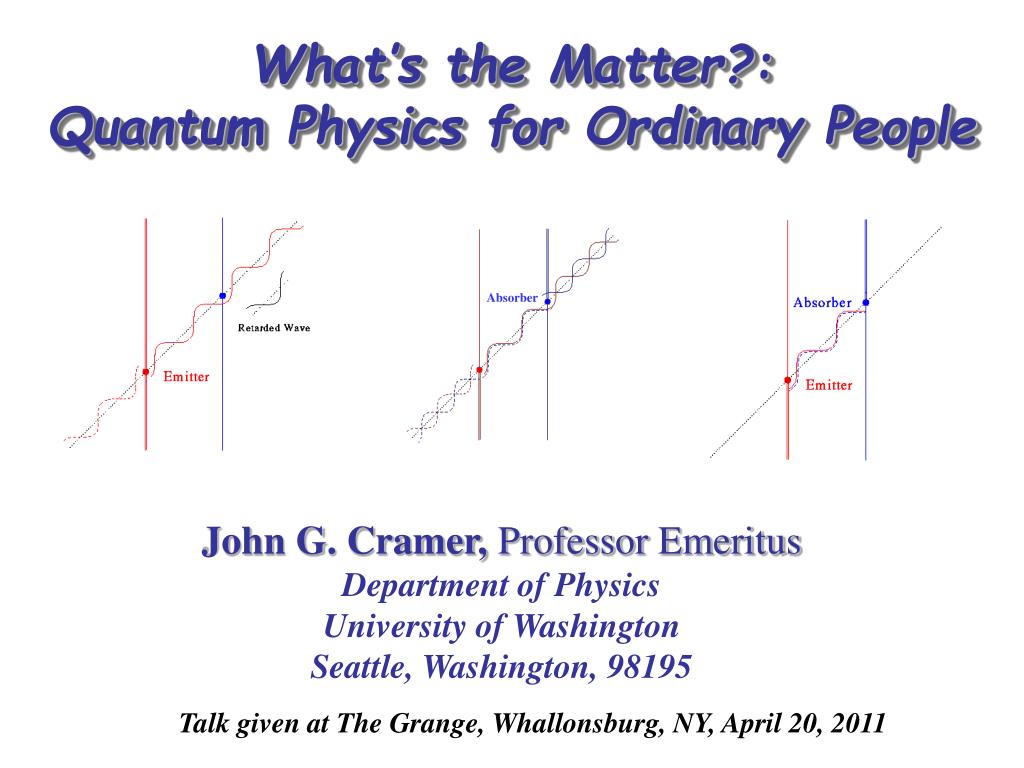 What's the Matter?:
Quantum Physics for Ordinary People

Retarded Wave

Emitter

Absorber

Absorber

Emitter

John G. Cramer, Professor Emeritus
Department of Physics
University of Washington
Seattle, Washington, 98195

Talk given at The Grange, Whallonsburg, NY, April 20, 2011